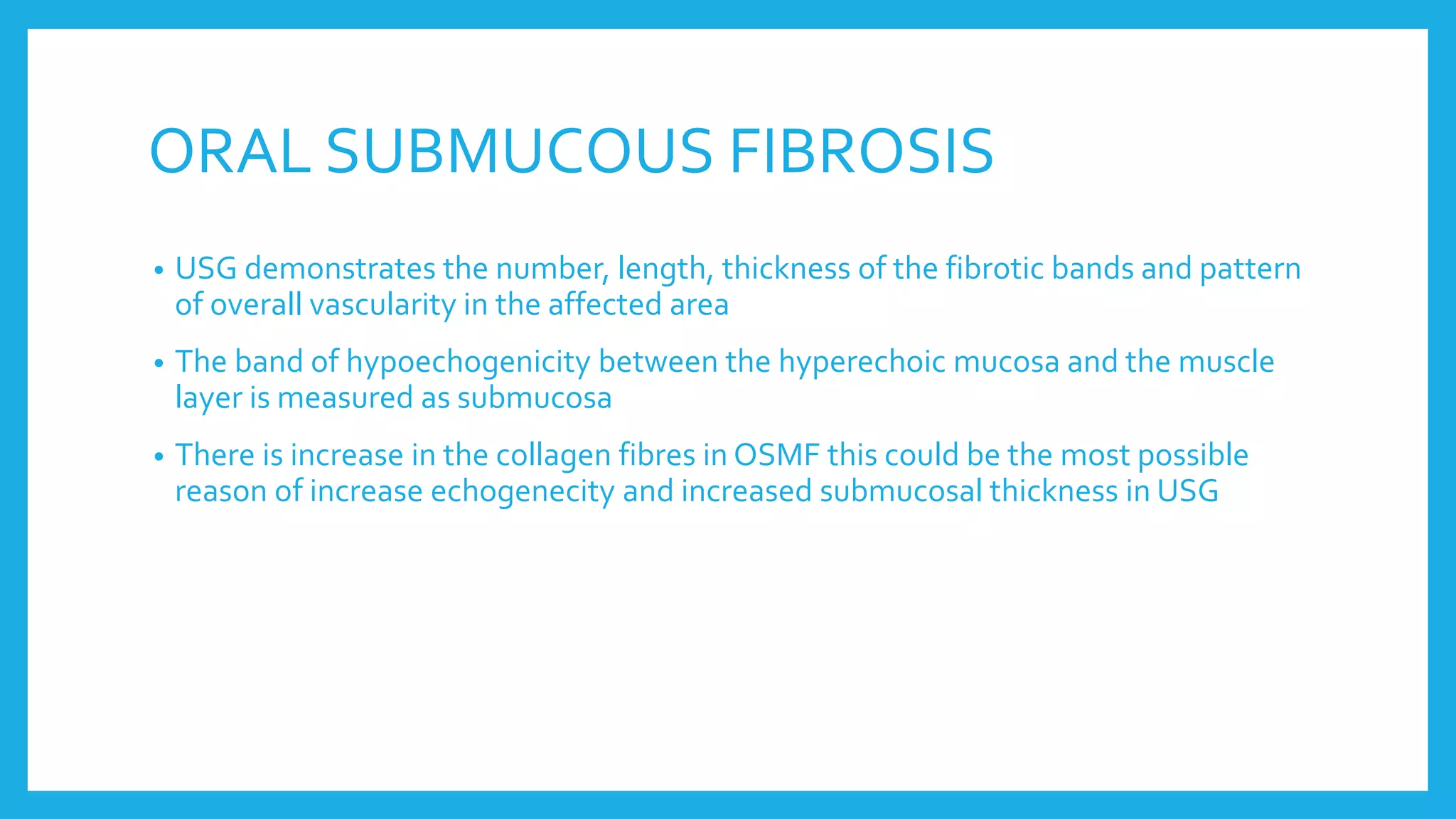 ORAL SUBMUCOUS FIBROSIS

• USG demonstrates the number, length, thickness of the fibrotic bands and pattern of overall vascularity in the affected area

• The band of hypoechogenicity between the hyperechoic mucosa and the muscle layer is measured as submucosa

• There is increase in the collagen fibres in OSMF this could be the most possible reason of increase echogenecity and increased submucosal thickness in USG